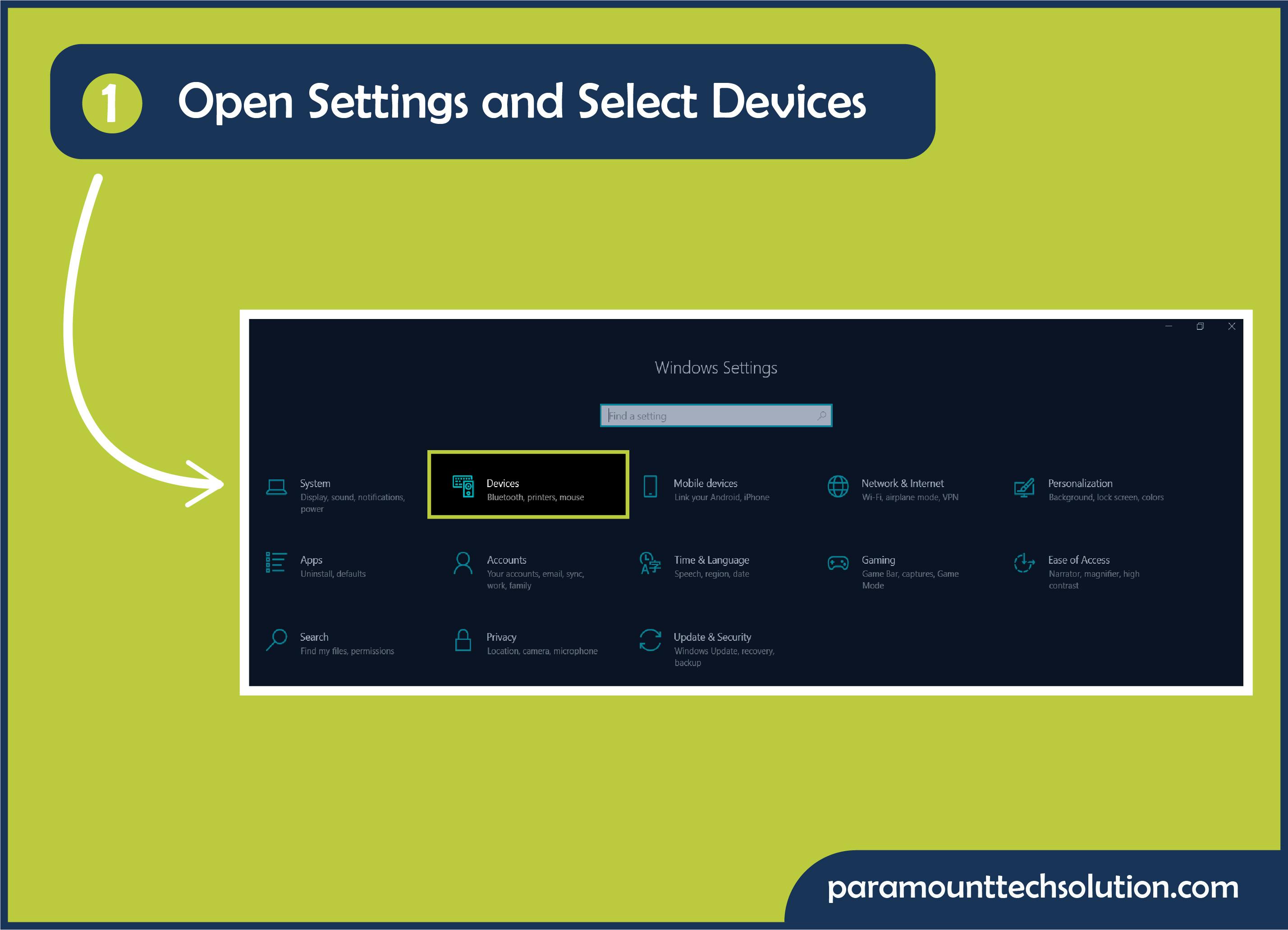 1 Open Settings and Select Devices

Windows Settings

Find a setting

System
Display, sound, notifications, power

Devices
Bluetooth, printers, mouse

Mobile devices
Link your Android, iPhone

Network & Internet
Wi-Fi, airplane mode, VPN

Personalization
Background, lock screen, colors

Apps
Uninstall, defaults

Accounts
Your accounts, email, sync, work, family

Time & Language
Speech, region, date

Gaming
Game Bar, captures, Game Mode

Ease of Access
Narrator, magnifier, high contrast

Search
Find my files, permissions

Privacy
Location, camera, microphone

Update & Security
Windows Update, recovery, backup

paramounttechsolution.com